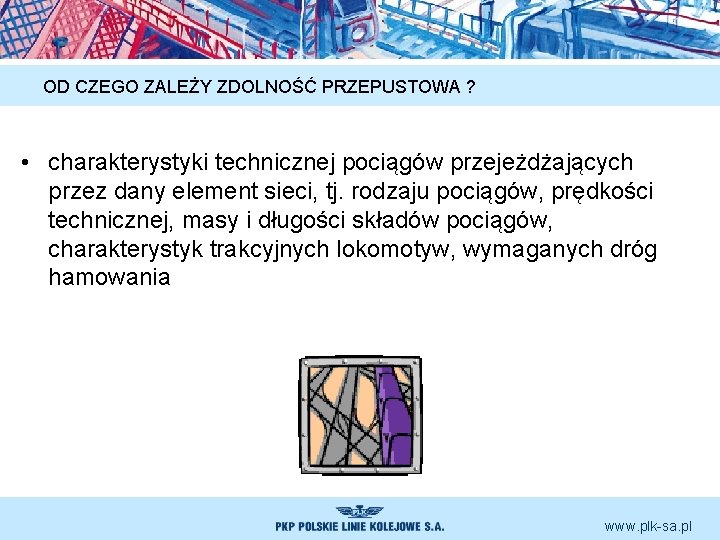 OD CZEGO ZALEŻY ZDOLNOŚĆ PRZEPUSTOWA ?

• charakterystyki technicznej pociągów przejeżdżających przez dany element sieci, tj. rodzaju pociągów, prędkości technicznej, masy i długości składów pociągów, charakterystyk trakcyjnych lokomotyw, wymaganych dróg hamowania

PKP POLSKIE LINIE KOLEJOWE S.A.

www.plk-sa.pl